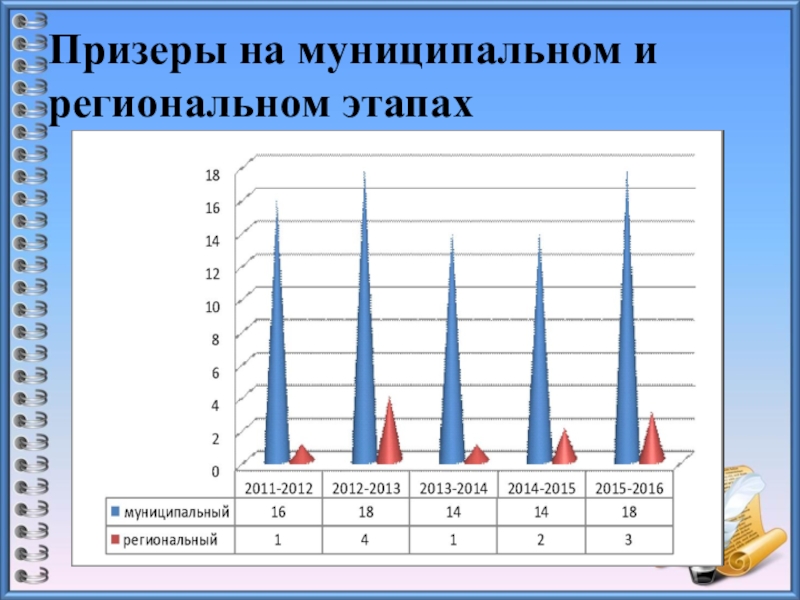 Призеры на муниципальном и региональном этапах

18
16
14
12
10
8
6
4
2
0

| | 2011-2012 | 2012-2013 | 2013-2014 | 2014-2015 | 2015-2016 |
|---|---|---|---|---|---|
| муниципальный | 16 | 18 | 14 | 14 | 18 |
| региональный | 1 | 4 | 1 | 2 | 3 |